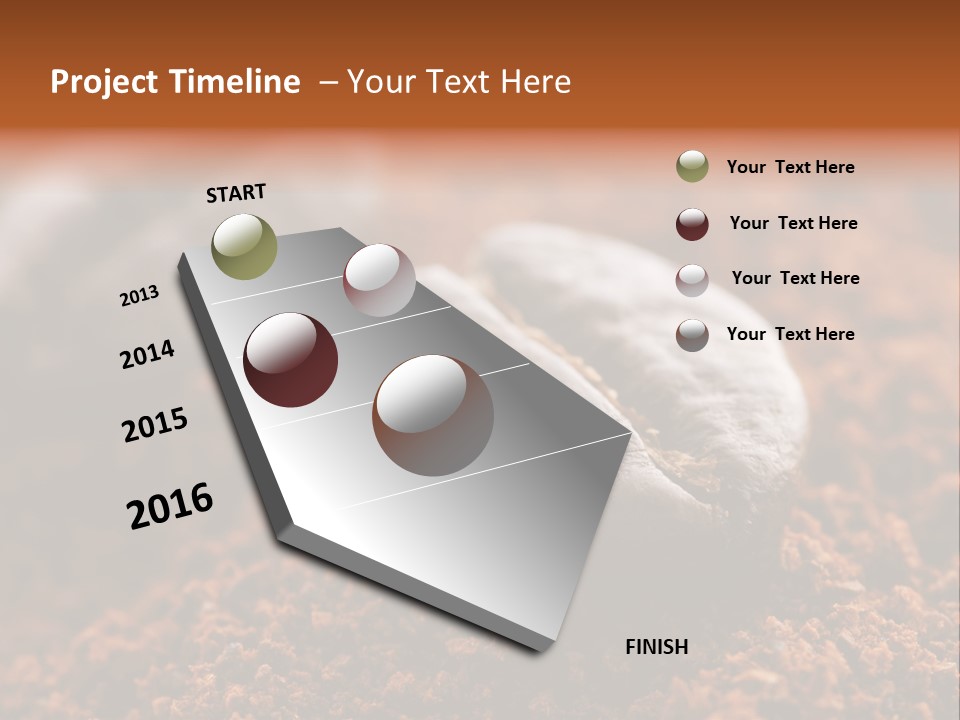 Project Timeline – Your Text Here

START

2013

2014

2015

2016

FINISH

Your Text Here

Your Text Here

Your Text Here

Your Text Here